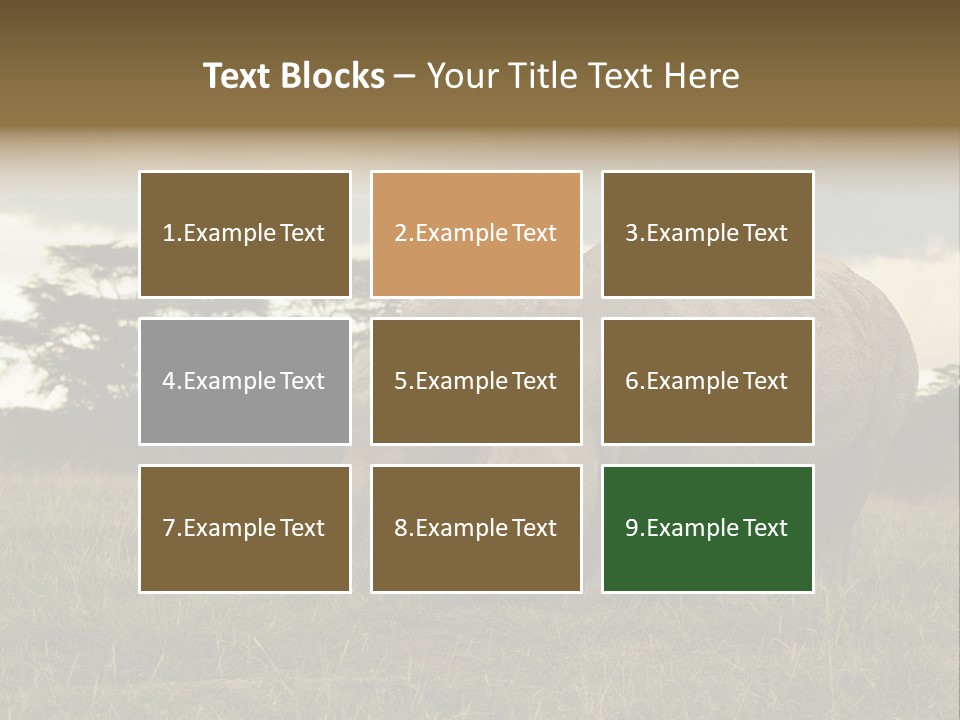 Text Blocks – Your Title Text Here

1.Example Text

2.Example Text

3.Example Text

4.Example Text

5.Example Text

6.Example Text

7.Example Text

8.Example Text

9.Example Text